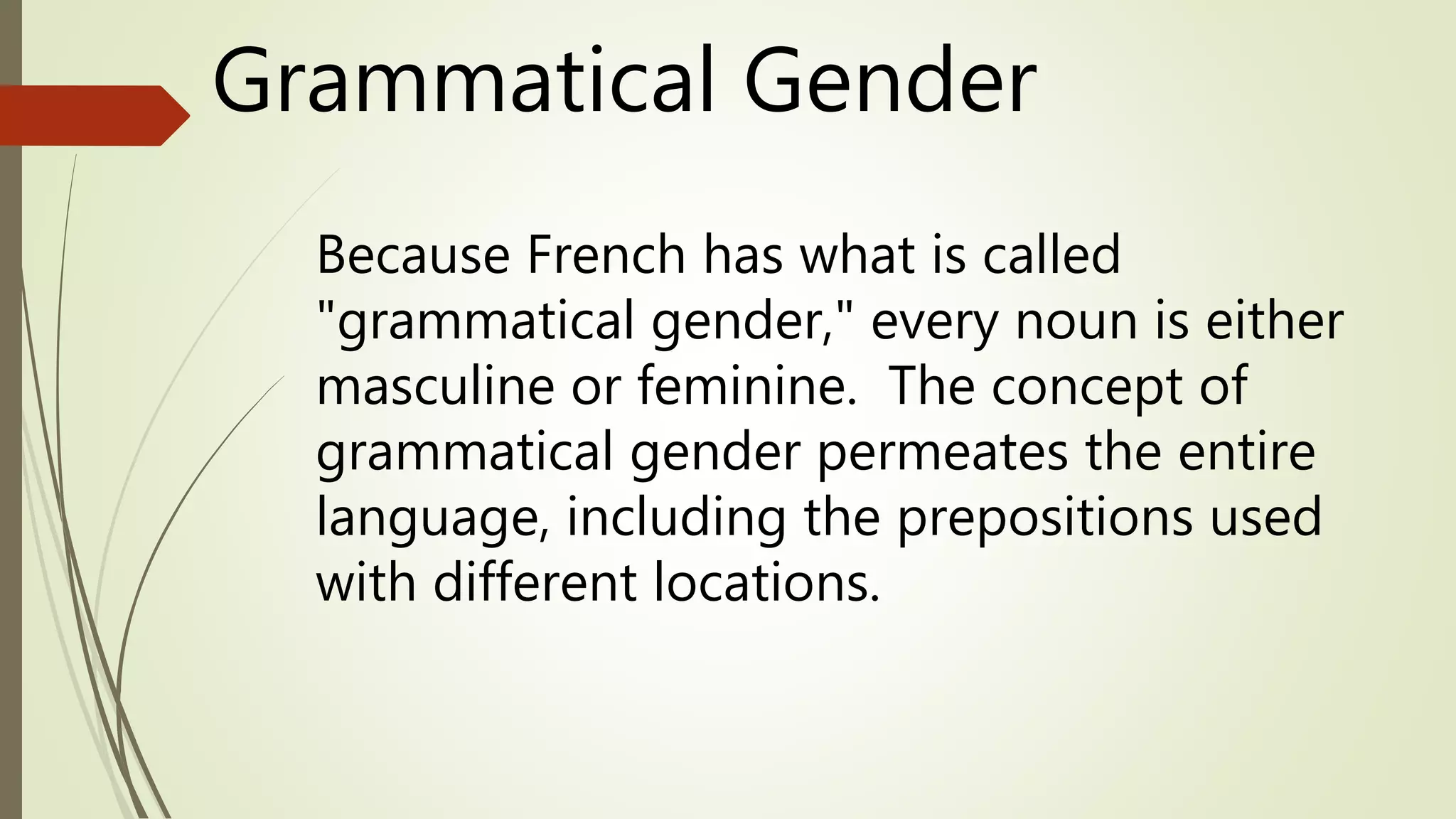 Grammatical Gender

Because French has what is called "grammatical gender," every noun is either masculine or feminine. The concept of grammatical gender permeates the entire language, including the prepositions used with different locations.